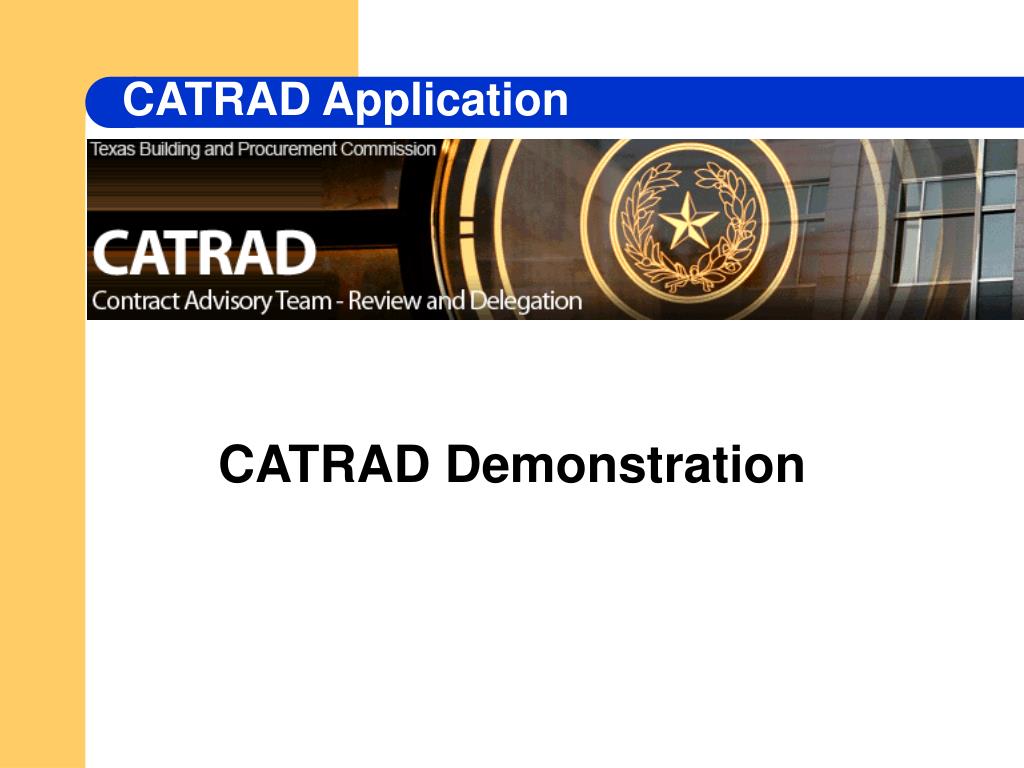 CATRAD Application

Texas Building and Procurement Commission

CATRAD

Contract Advisory Team - Review and Delegation

CATRAD Demonstration